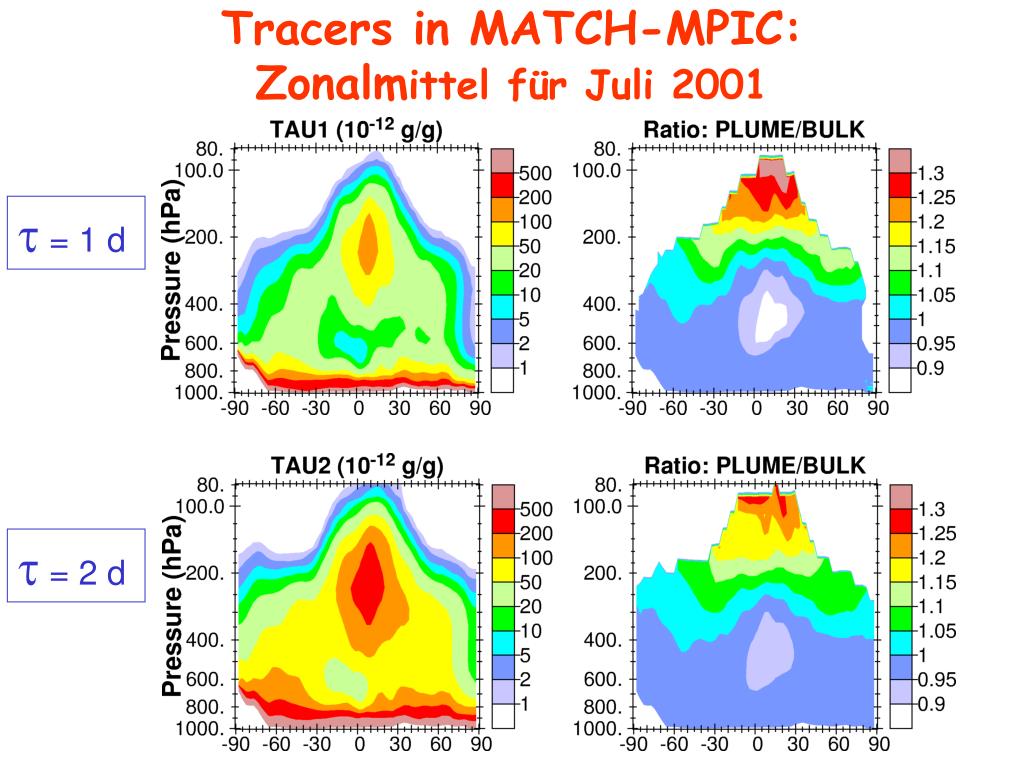 Tracers in MATCH-MPIC:
Zonalmittel für Juli 2001

$\tau$ = 1 d

TAU1 ($10^{-12}$ g/g)

Pressure (hPa)
80.
100.0
200.
400.
600.
800.
1000.
-90 -60 -30 0 30 60 90

500
200
100
50
20
10
5
2
1

Ratio: PLUME/BULK

80.
100.0
200.
400.
600.
800.
1000.
-90 -60 -30 0 30 60 90

1.3
1.25
1.2
1.15
1.1
1.05
1
0.95
0.9

$\tau$ = 2 d

TAU2 ($10^{-12}$ g/g)

Pressure (hPa)
80.
100.0
200.
400.
600.
800.
1000.
-90 -60 -30 0 30 60 90

500
200
100
50
20
10
5
2
1

Ratio: PLUME/BULK

80.
100.0
200.
400.
600.
800.
1000.
-90 -60 -30 0 30 60 90

1.3
1.25
1.2
1.15
1.1
1.05
1
0.95
0.9